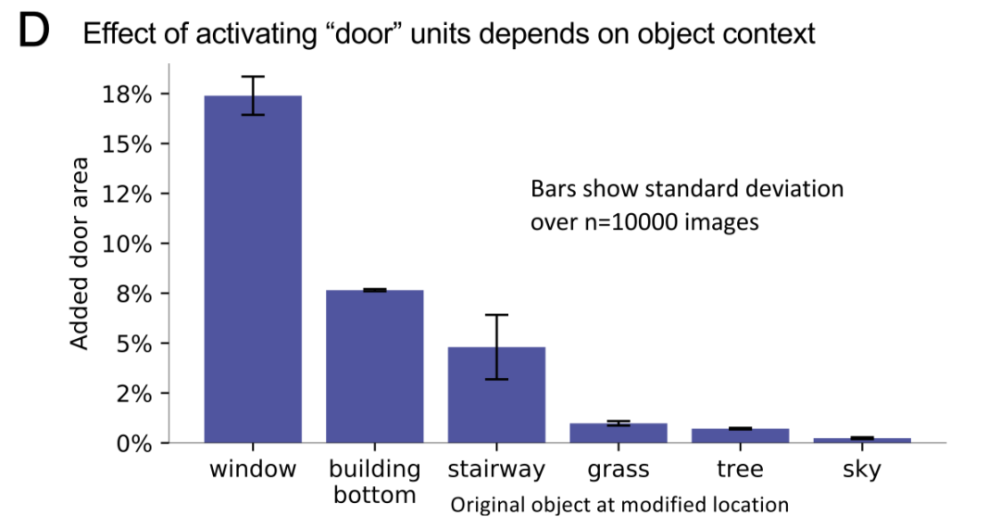 D Effect of activating “door” units depends on object context

Added door area

18%
15%
12%
10%
8%
5%
2%
0%

Bars show standard deviation over n=10000 images

window
building bottom
stairway
grass
tree
sky

Original object at modified location